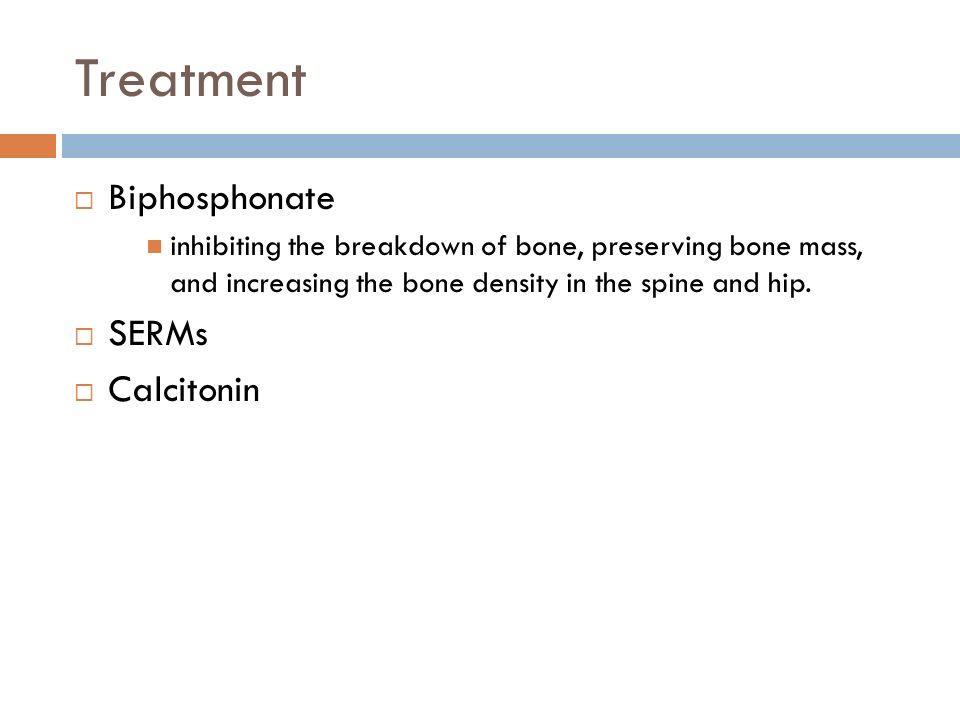 Treatment

Biphosphonate

inhibiting the breakdown of bone, preserving bone mass, and increasing the bone density in the spine and hip.

SERMs

Calcitonin